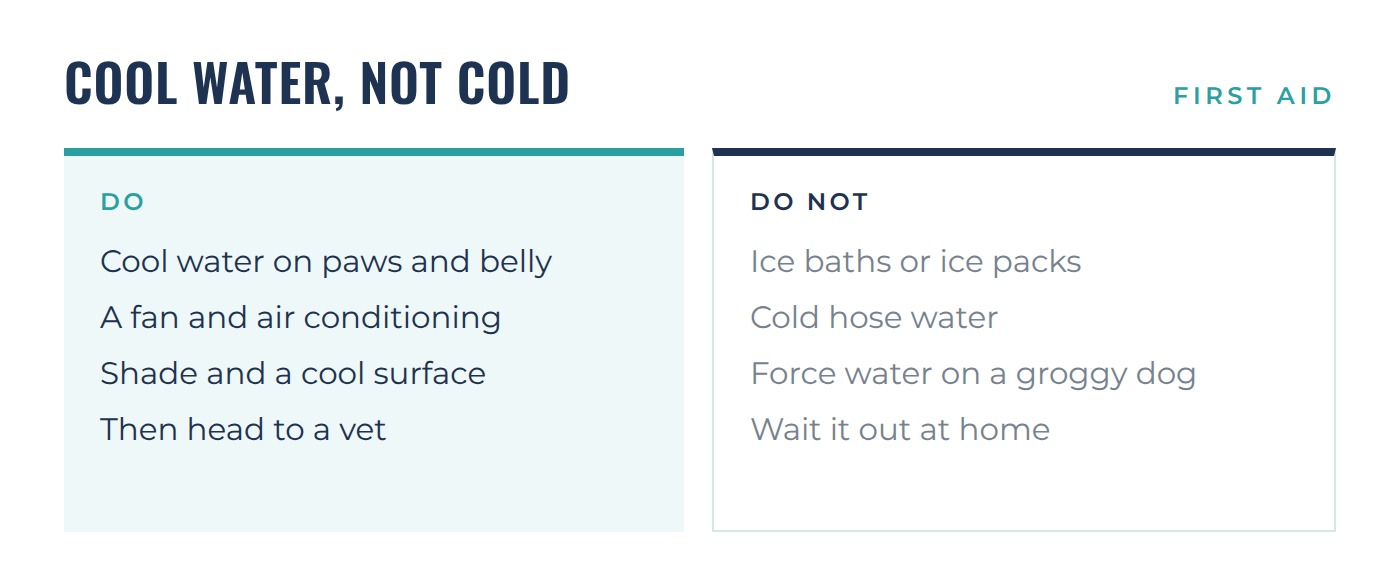 COOL WATER, NOT COLD

FIRST AID

DO

Cool water on paws and belly

A fan and air conditioning

Shade and a cool surface

Then head to a vet

DO NOT

Ice baths or ice packs

Cold hose water

Force water on a groggy dog

Wait it out at home